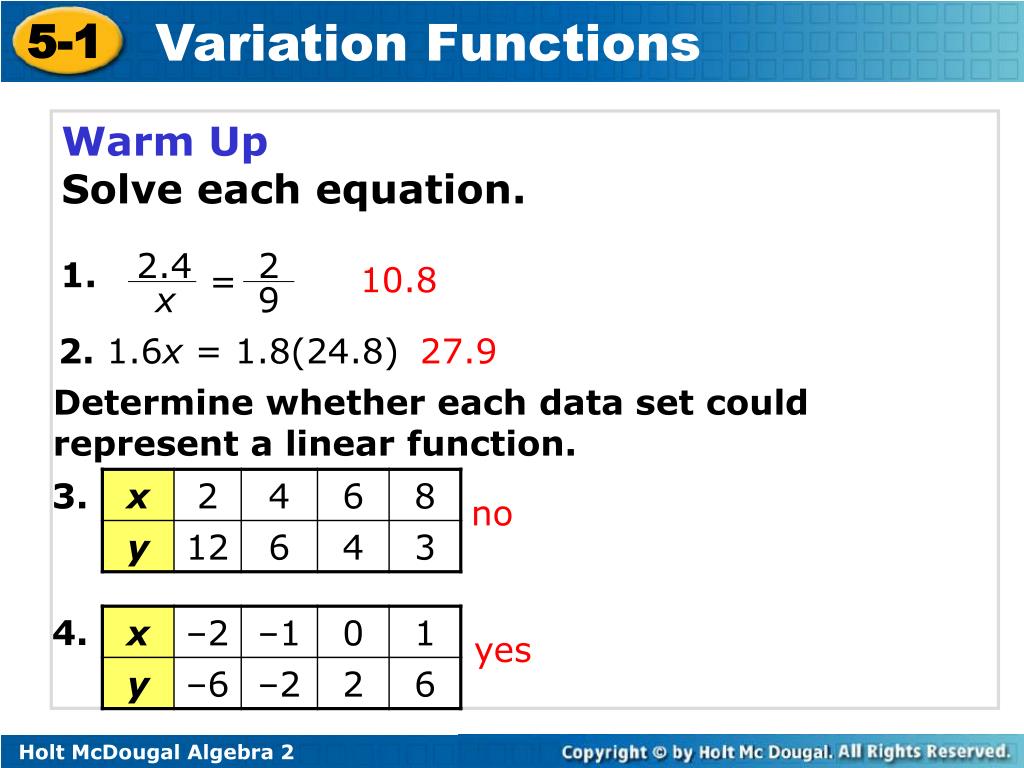 5-1 Variation Functions

Warm Up
Solve each equation.

1. $\frac{2.4}{x} = \frac{2}{9}$ 10.8

2. $1.6x = 1.8(24.8)$ 27.9

Determine whether each data set could represent a linear function.

3.
| x | 2 | 4 | 6 | 8 |
|---|---|---|---|---|
| y | 12 | 6 | 4 | 3 |

no

4.
| x | −2 | −1 | 0 | 1 |
|---|---|---|---|---|
| y | −6 | −2 | 2 | 6 |

yes

Holt McDougal Algebra 2

Copyright © by Holt Mc Dougal. All Rights Reserved.